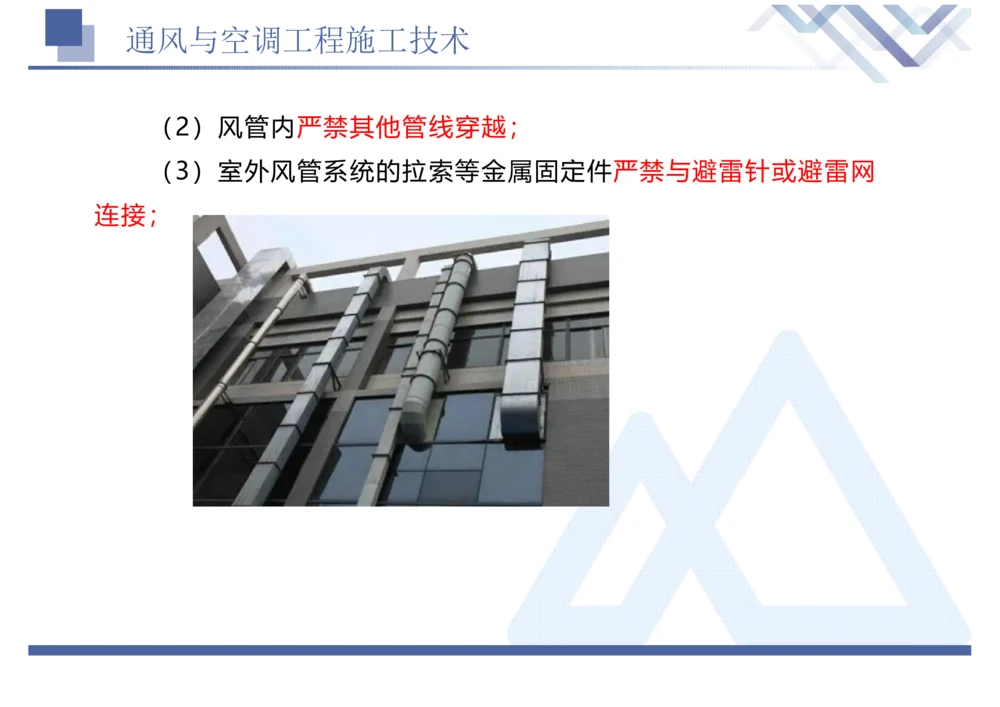 通风与空调工程施工技术

（2）风管内严禁其他管线穿越；

（3）室外风管系统的拉索等金属固定件严禁与避雷针或避雷网连接；